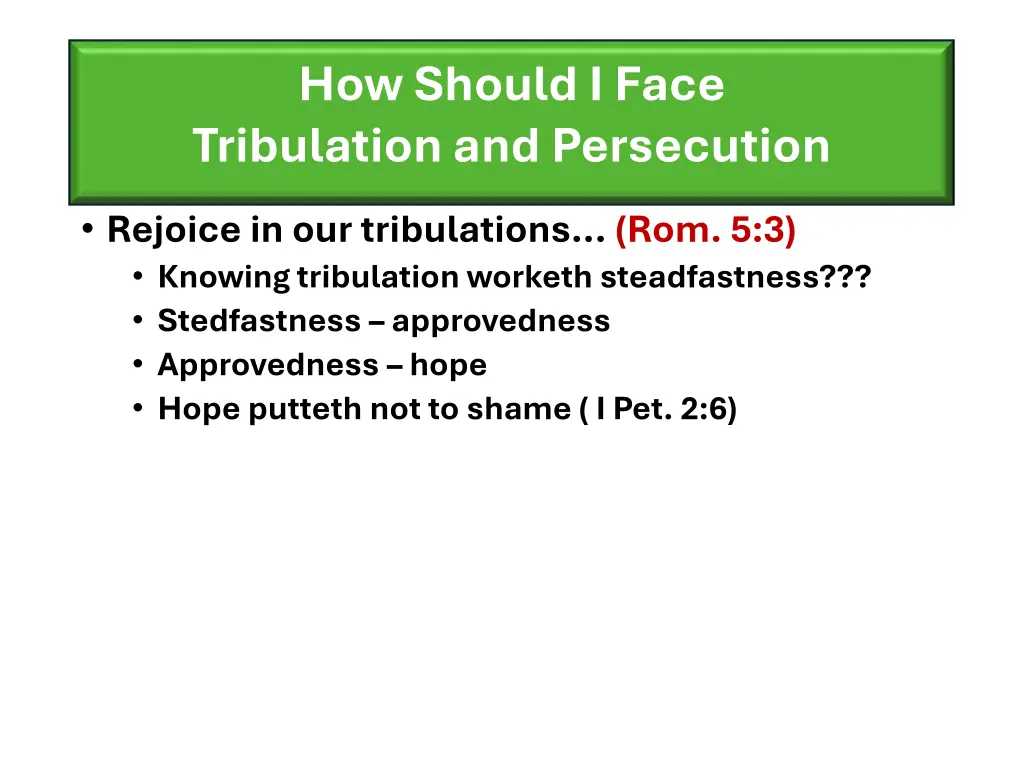 How Should I Face
Tribulation and Persecution

• Rejoice in our tribulations… (Rom. 5:3)
  • Knowing tribulation worketh steadfastness???
  • Stedfastness – approvedness
  • Approvedness – hope
  • Hope putteth not to shame ( I Pet. 2:6)